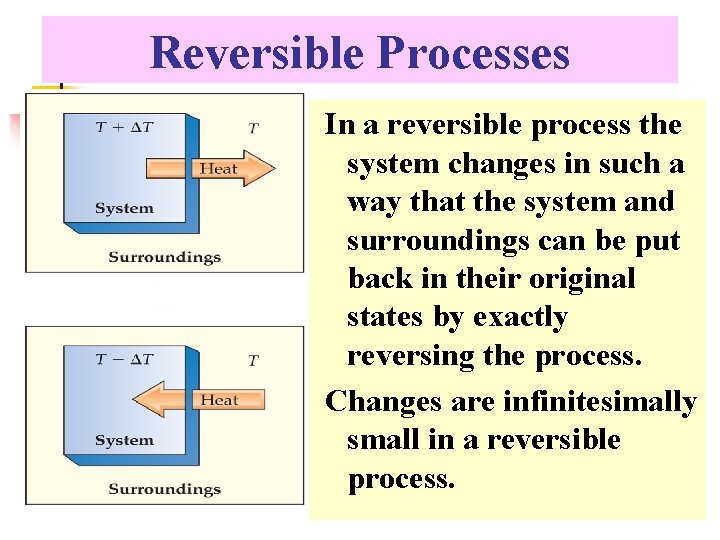 Reversible Processes

$T + \Delta T$
$T$
Heat
System
Surroundings

$T - \Delta T$
$T$
Heat
System
Surroundings

In a reversible process the system changes in such a way that the system and surroundings can be put back in their original states by exactly reversing the process.

Changes are infinitesimally small in a reversible process.